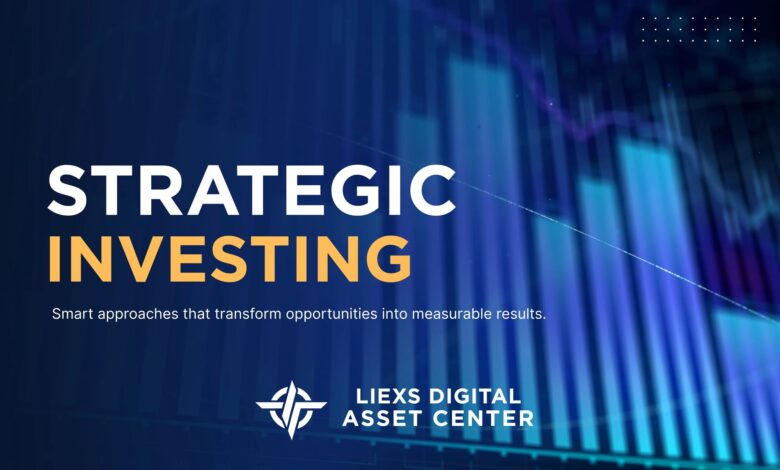 STRATEGIC
INVESTING

Smart approaches that transform opportunities into measurable results.

LIEXS DIGITAL
ASSET CENTER